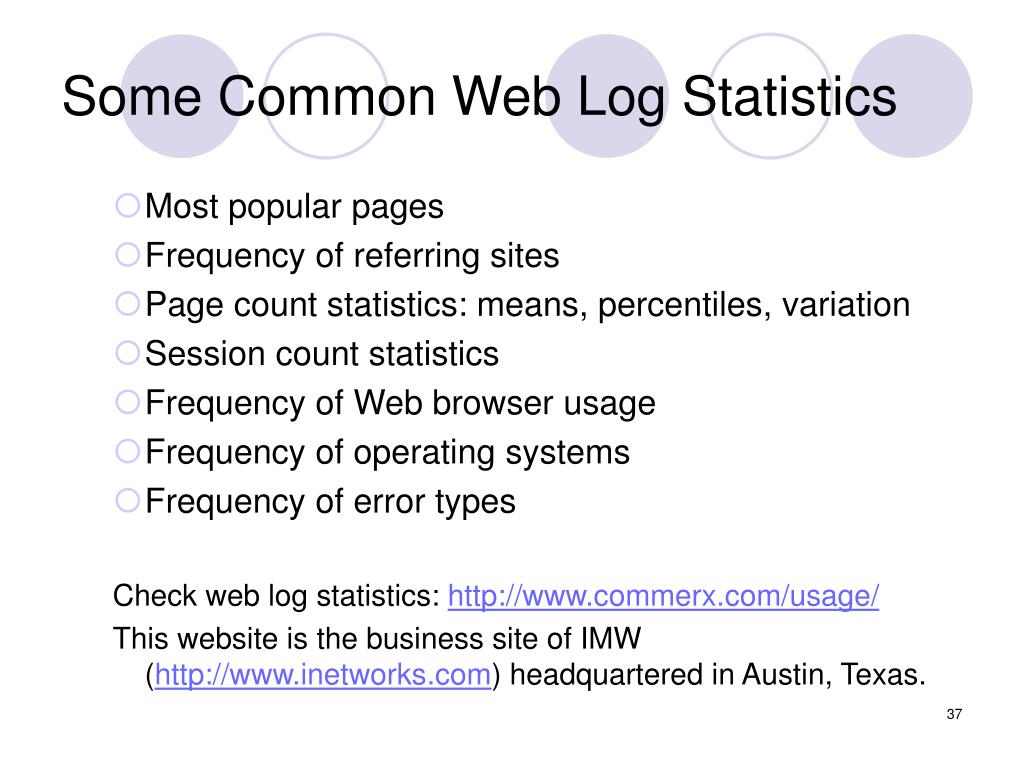 Some Common Web Log Statistics

Most popular pages
Frequency of referring sites
Page count statistics: means, percentiles, variation
Session count statistics
Frequency of Web browser usage
Frequency of operating systems
Frequency of error types

Check web log statistics: http://www.commerx.com/usage/

This website is the business site of IMW (http://www.inetworks.com) headquartered in Austin, Texas.

37